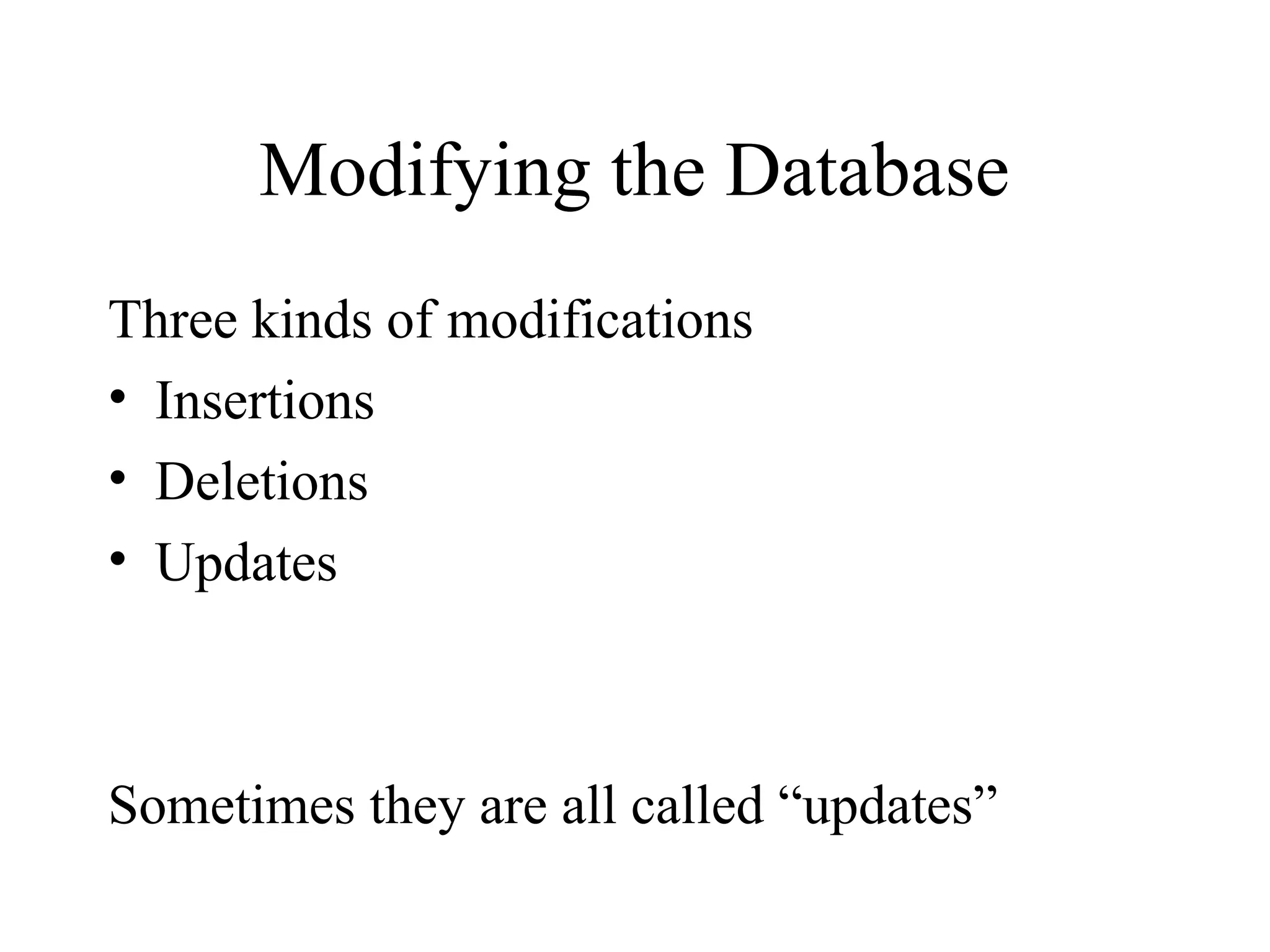 Modifying the Database

Three kinds of modifications

• Insertions
• Deletions
• Updates

Sometimes they are all called “updates”